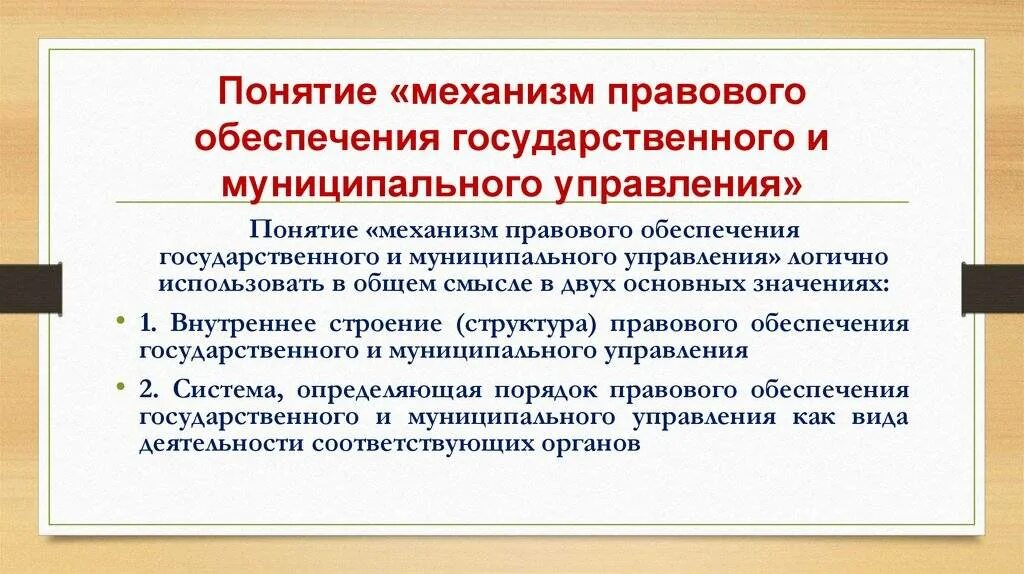 Понятие «механизм правового обеспечения государственного и муниципального управления»

Понятие «механизм правового обеспечения государственного и муниципального управления» логично использовать в общем смысле в двух основных значениях:

• 1. Внутреннее строение (структура) правового обеспечения государственного и муниципального управления

• 2. Система, определяющая порядок правового обеспечения государственного и муниципального управления как вида деятельности соответствующих органов